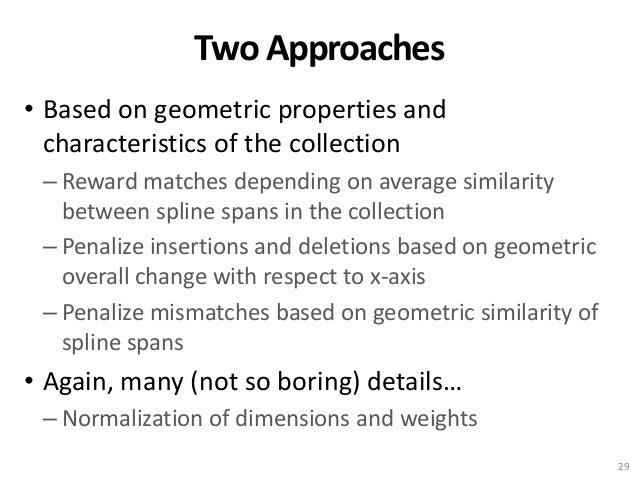 Two Approaches

• Based on geometric properties and characteristics of the collection

– Reward matches depending on average similarity between spline spans in the collection

– Penalize insertions and deletions based on geometric overall change with respect to x-axis

– Penalize mismatches based on geometric similarity of spline spans

• Again, many (not so boring) details…

– Normalization of dimensions and weights

29